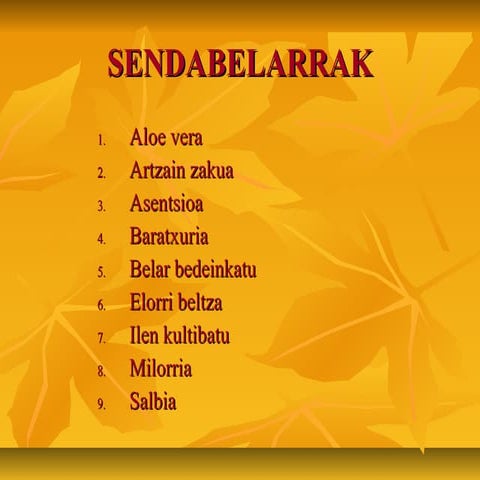 SENDABELARRAK

1. Aloe vera
2. Artzain zakua
3. Asentsioa
4. Baratxuria
5. Belar bedeinkatu
6. Elorri beltza
7. Ilen kultibatu
8. Milorria
9. Salbia